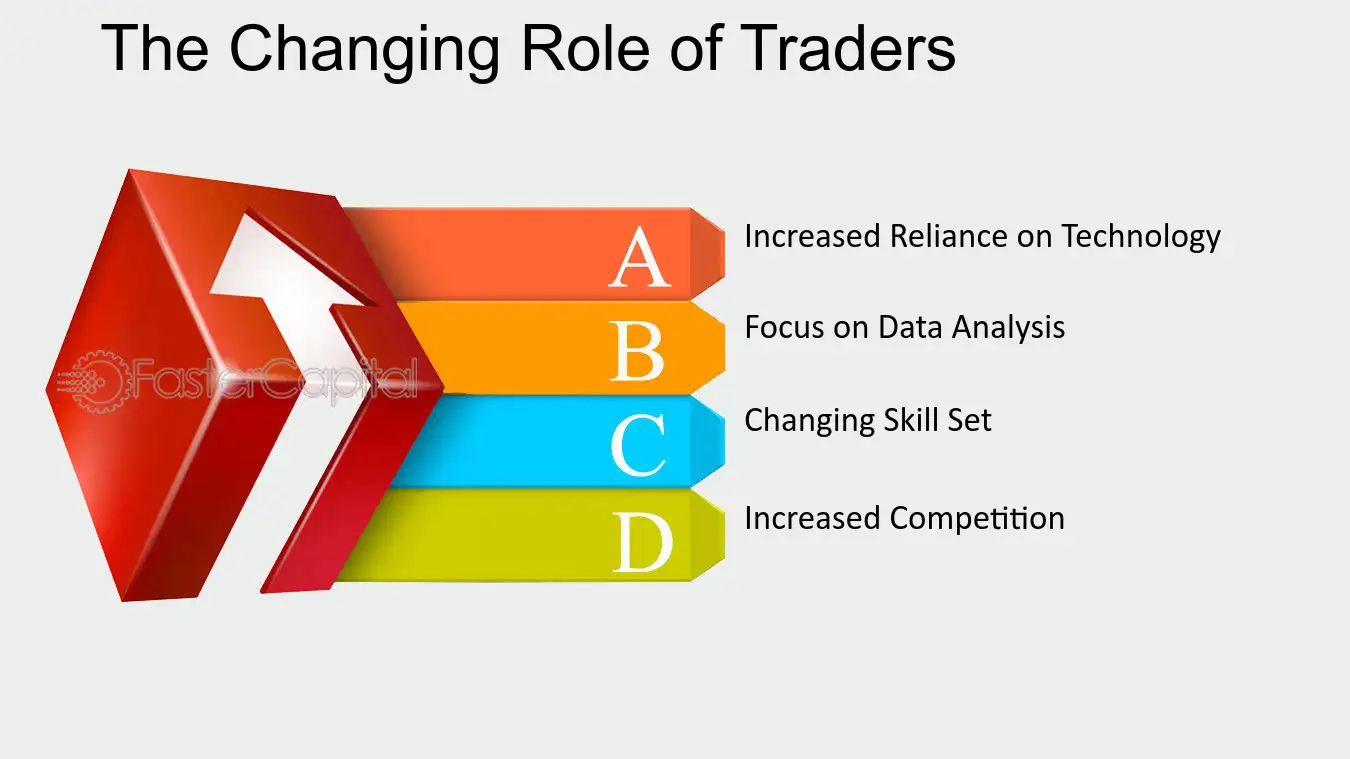 The Changing Role of Traders

FasterCapital

A Increased Reliance on Technology

B Focus on Data Analysis

C Changing Skill Set

D Increased Competition